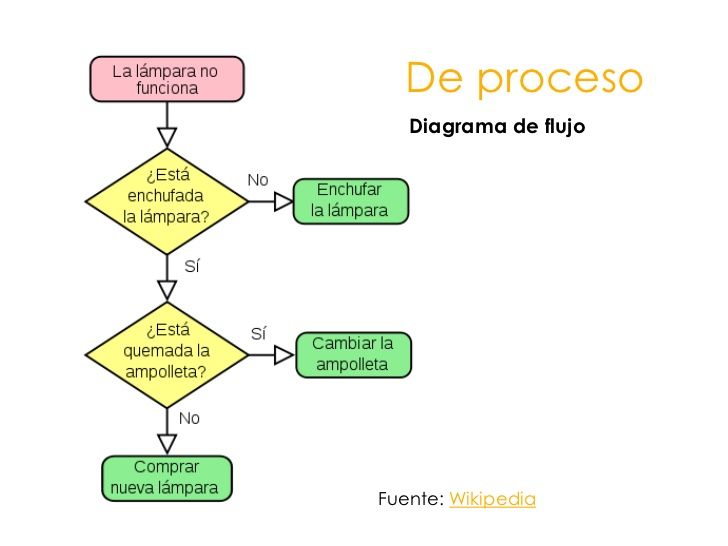 De proceso

Diagrama de flujo

La lámpara no funciona

¿Está enchufada la lámpara?

No

Enchufar la lámpara

Sí

¿Está quemada la ampolleta?

Sí

Cambiar la ampolleta

No

Comprar nueva lámpara

Fuente: Wikipedia